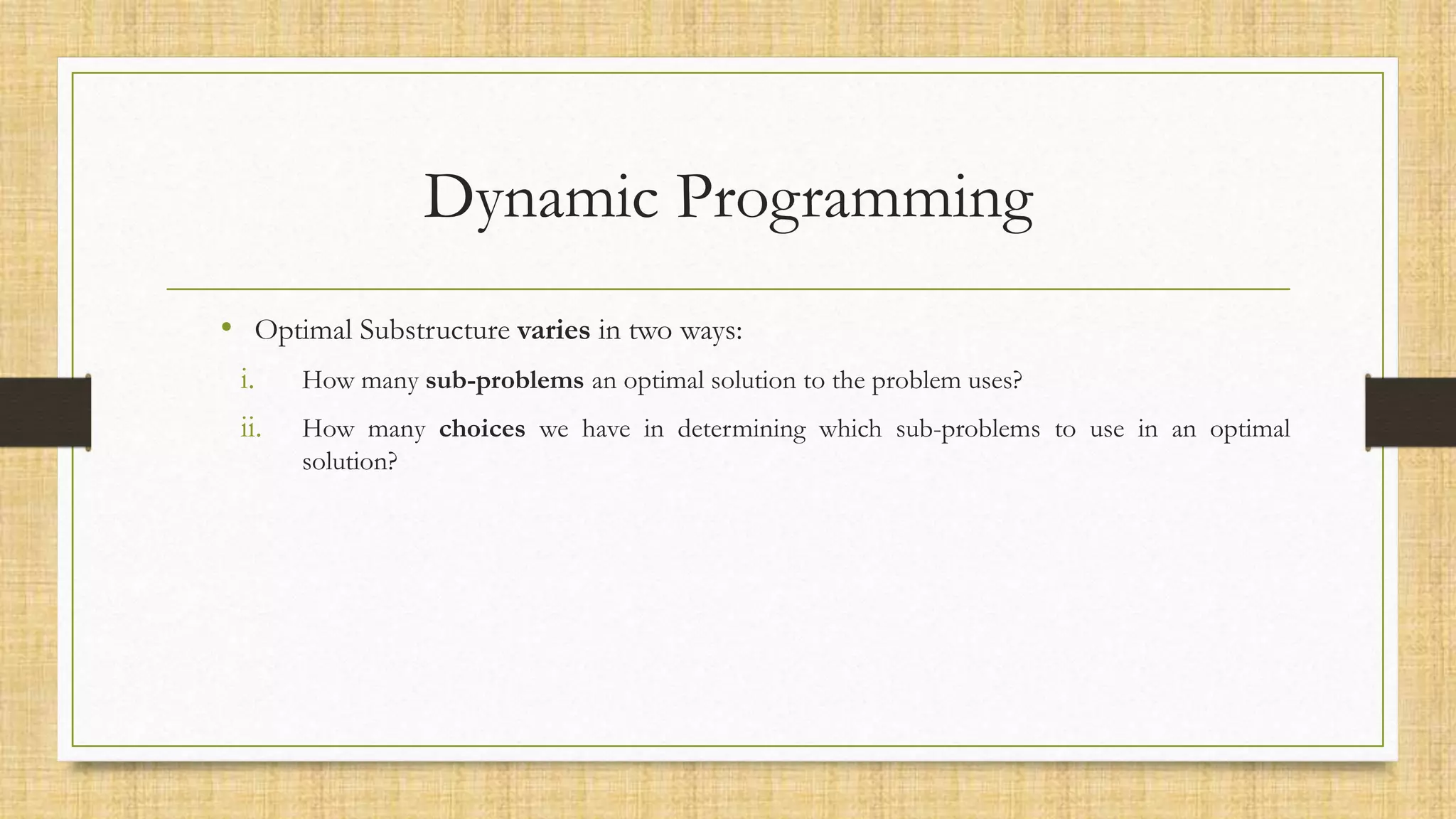 Dynamic Programming

• Optimal Substructure varies in two ways:

i. How many sub-problems an optimal solution to the problem uses?

ii. How many choices we have in determining which sub-problems to use in an optimal solution?